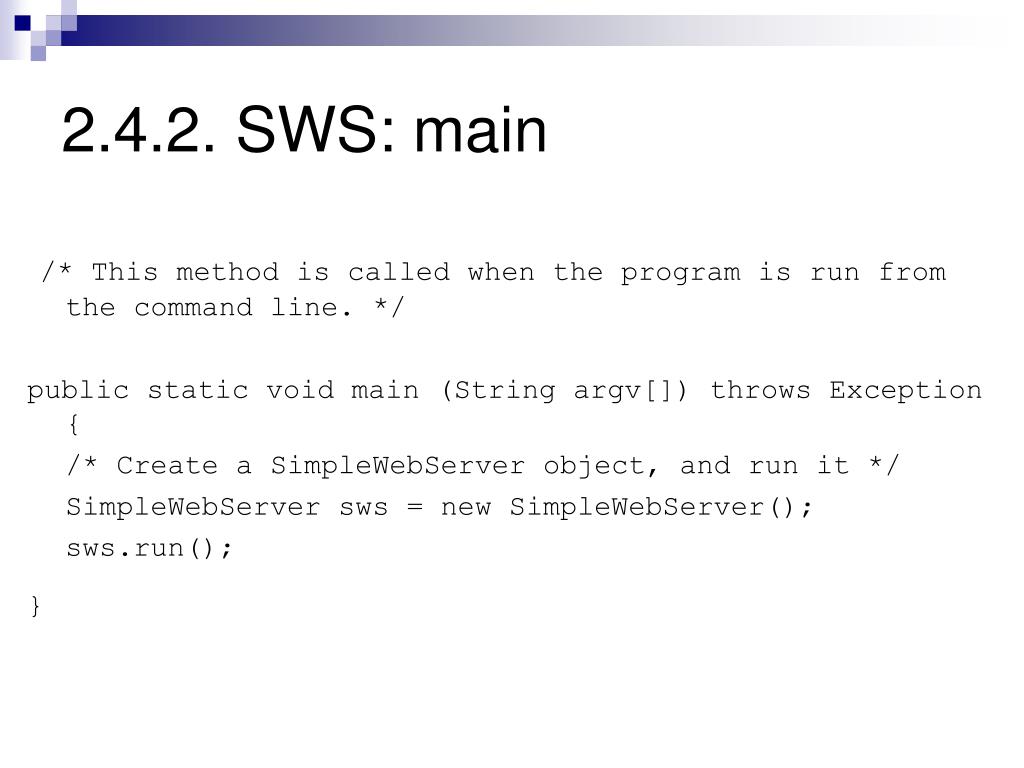 2.4.2. SWS: main

/* This method is called when the program is run from the command line. */

public static void main (String argv[]) throws Exception {

/* Create a SimpleWebServer object, and run it */

SimpleWebServer sws = new SimpleWebServer();

sws.run();

}